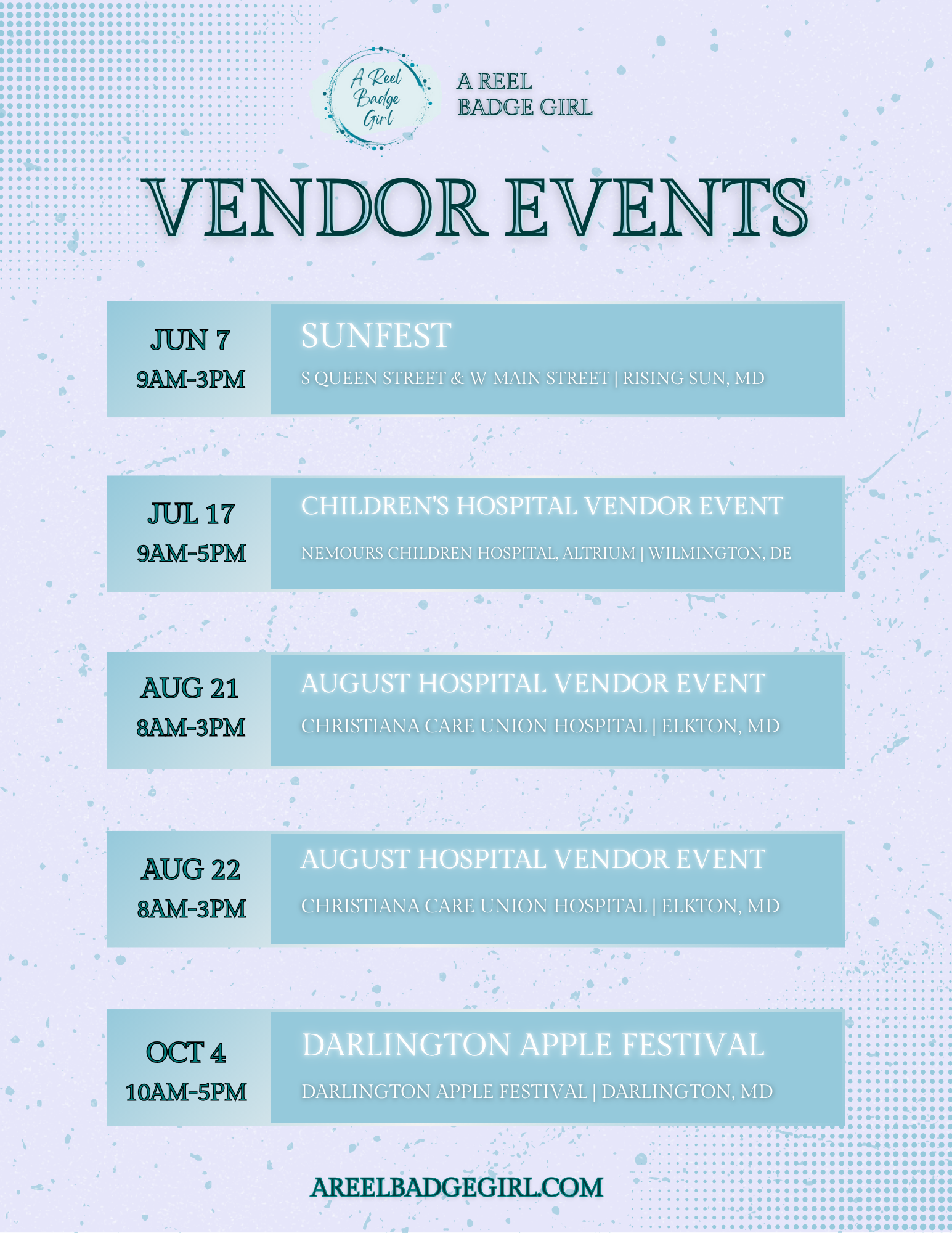 A Reel Badge Girl

A REEL BADGE GIRL

VENDOR EVENTS

JUN 7
9AM-3PM

SUNFEST
S QUEEN STREET & W MAIN STREET | RISING SUN, MD

JUL 17
9AM-5PM

CHILDREN'S HOSPITAL VENDOR EVENT
NEMOURS CHILDREN HOSPITAL, ALTRIUM | WILMINGTON, DE

AUG 21
8AM-3PM

AUGUST HOSPITAL VENDOR EVENT
CHRISTIANA CARE UNION HOSPITAL | ELKTON, MD

AUG 22
8AM-3PM

AUGUST HOSPITAL VENDOR EVENT
CHRISTIANA CARE UNION HOSPITAL | ELKTON, MD

OCT 4
10AM-5PM

DARLINGTON APPLE FESTIVAL
DARLINGTON APPLE FESTIVAL | DARLINGTON, MD

AREELBADGEGIRL.COM